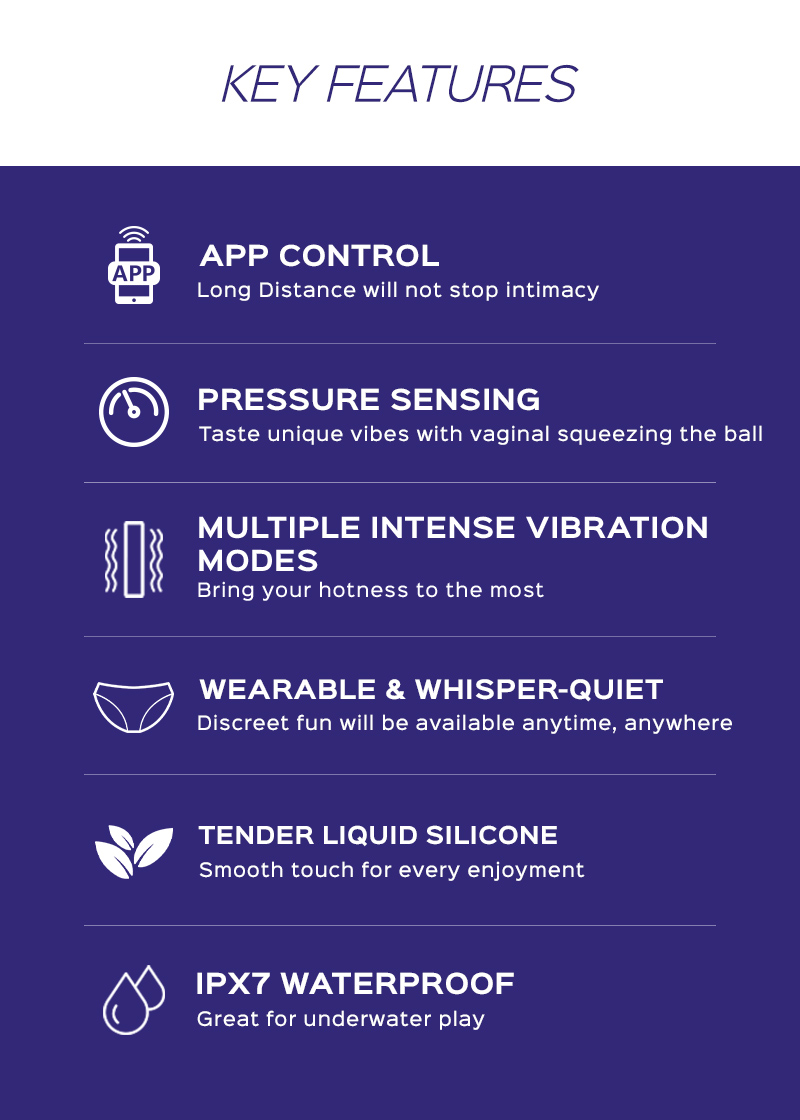 KEY FEATURES

APP

APP CONTROL
Long Distance will not stop intimacy

PRESSURE SENSING
Taste unique vibes with vaginal squeezing the ball

MULTIPLE INTENSE VIBRATION MODES
Bring your hotness to the most

WEARABLE & WHISPER-QUIET
Discreet fun will be available anytime, anywhere

TENDER LIQUID SILICONE
Smooth touch for every enjoyment

IPX7 WATERPROOF
Great for underwater play